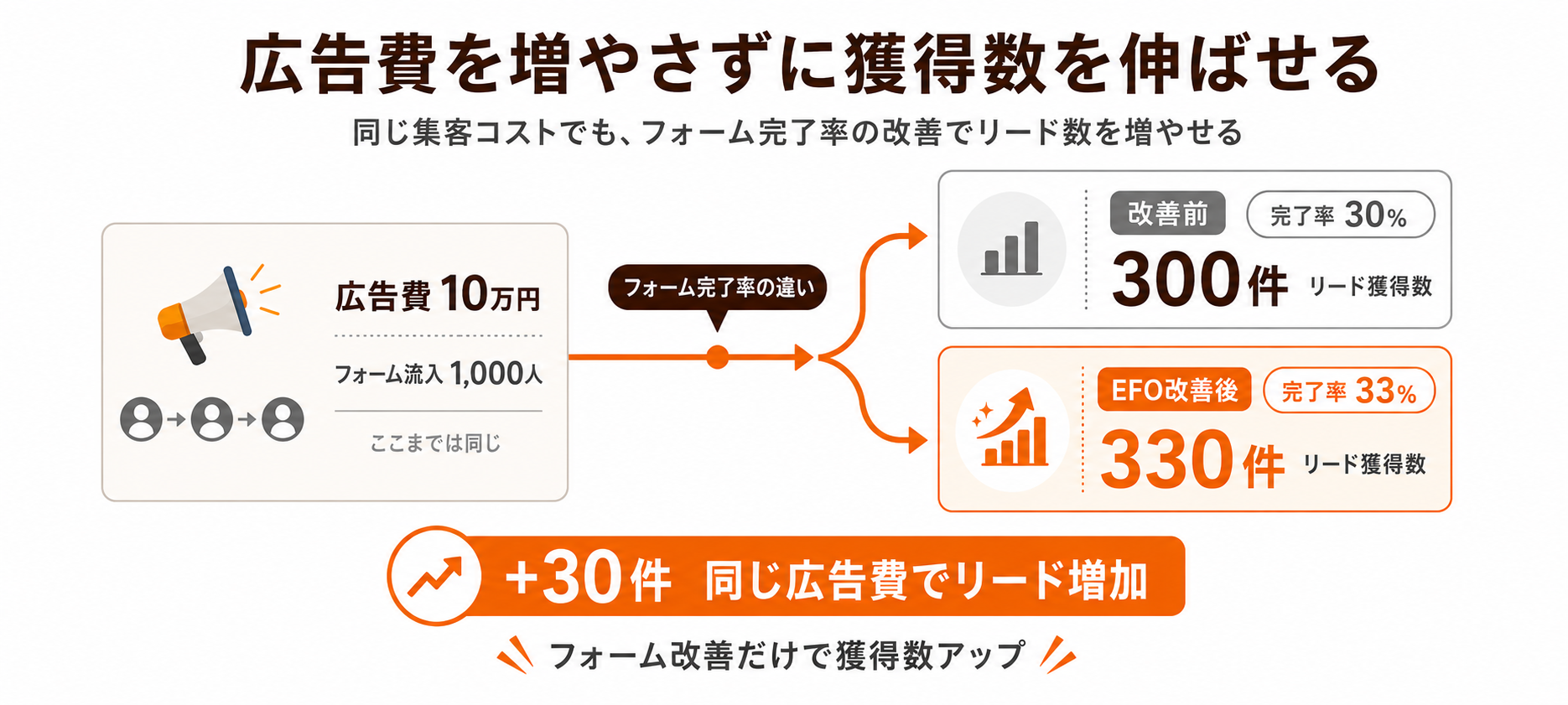 広告費を増やさずに獲得数を伸ばせる

同じ集客コストでも、フォーム完了率の改善でリード数を増やせる

広告費 10万円

フォーム流入 1,000人

ここまでは同じ

フォーム完了率の違い

改善前

完了率 30%

300件 リード獲得数

EFO改善後

完了率 33%

330件 リード獲得数

+30件 同じ広告費でリード増加

フォーム改善だけで獲得数アップ